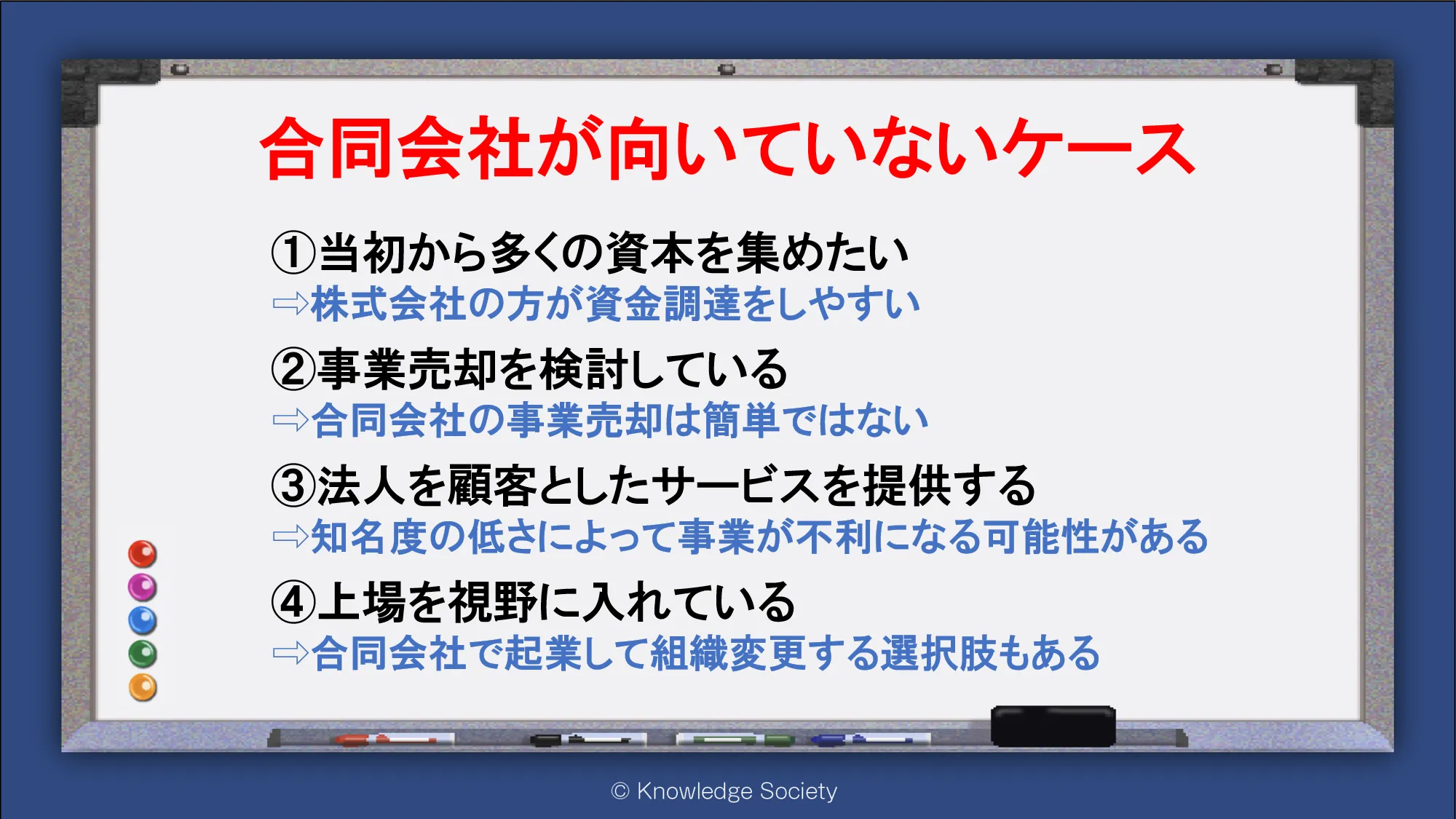 合同会社が向いていないケース

①当初から多くの資本を集めたい
⇨株式会社の方が資金調達をしやすい

②事業売却を検討している
⇨合同会社の事業売却は簡単ではない

③法人を顧客としたサービスを提供する
⇨知名度の低さによって事業が不利になる可能性がある

④上場を視野に入れている
⇨合同会社で起業して組織変更する選択肢もある

© Knowledge Society